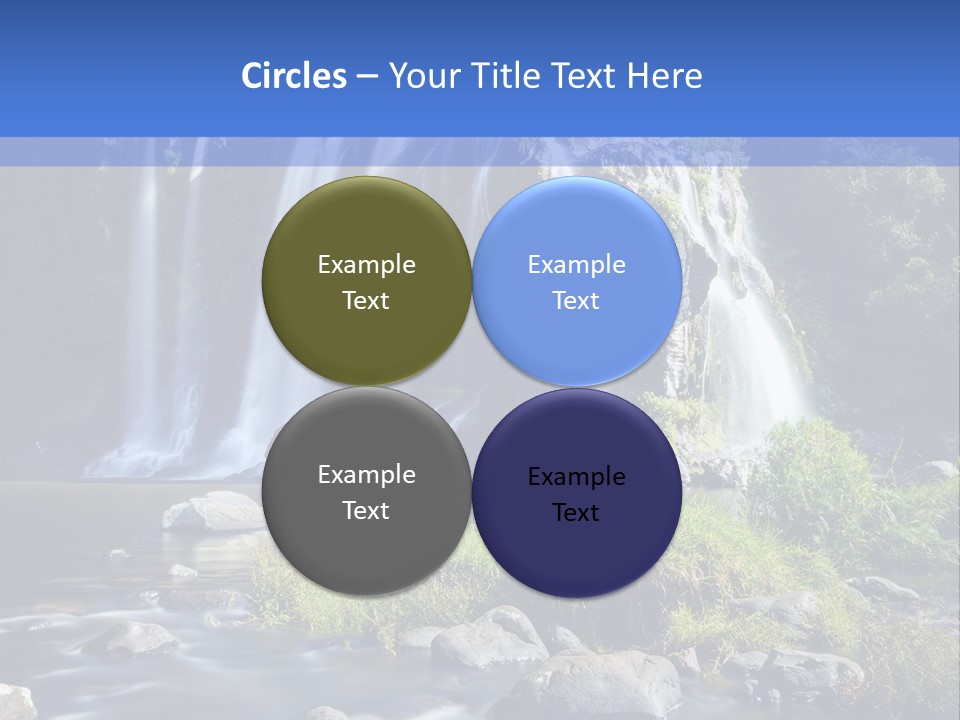 Circles – Your Title Text Here

Example Text

Example Text

Example Text

Example Text